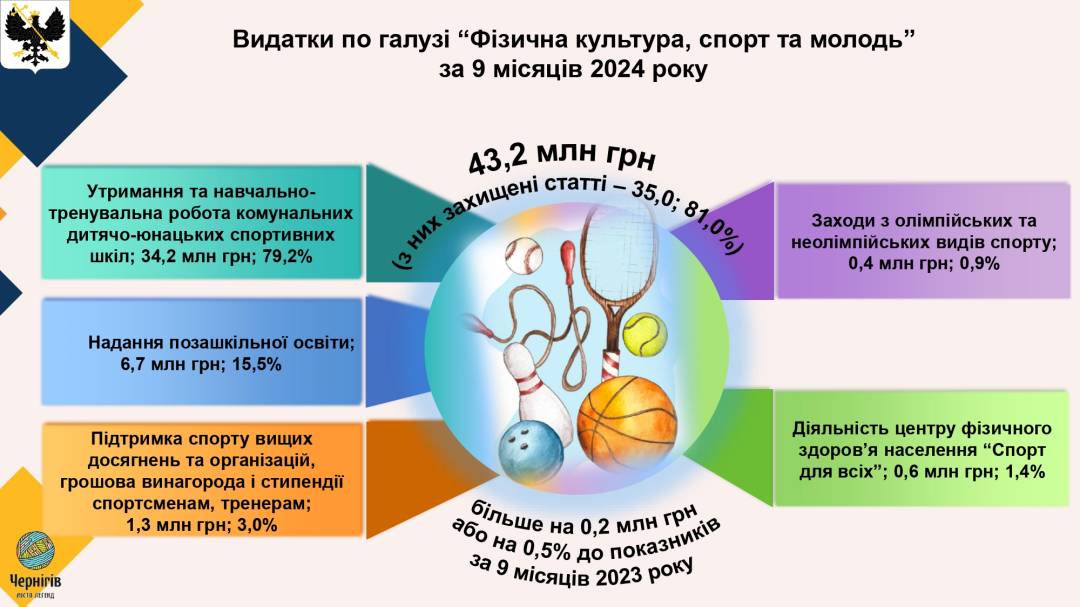 Видатки по галузі “Фізична культура, спорт та молодь” за 9 місяців 2024 року

43,2 млн грн
(з них захищені статті – 35,0; 81,0%)

Утримання та навчально-тренувальна робота комунальних дитячо-юнацьких спортивних шкіл; 34,2 млн грн; 79,2%

Надання позашкільної освіти; 6,7 млн грн; 15,5%

Підтримка спорту вищих досягнень та організацій, грошова винагорода і стипендії спортсменам, тренерам; 1,3 млн грн; 3,0%

Заходи з олімпійських та неолімпійських видів спорту; 0,4 млн грн; 0,9%

Діяльність центру фізичного здоров’я населення “Спорт для всіх”; 0,6 млн грн; 1,4%

більше на 0,2 млн грн або на 0,5% до показників за 9 місяців 2023 року

Чернігів
місто легенд